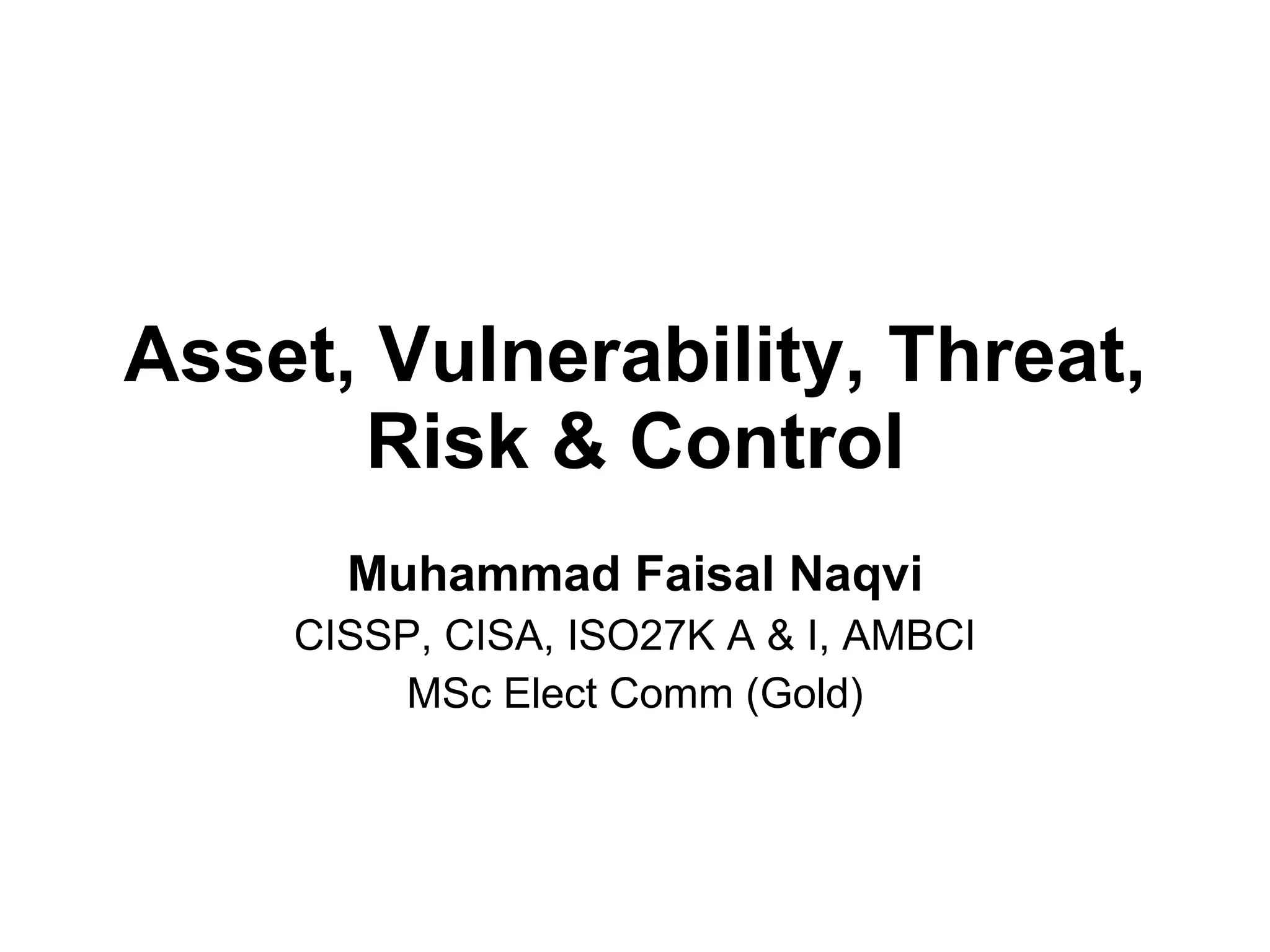 Asset, Vulnerability, Threat, Risk & Control

Muhammad Faisal Naqvi
CISSP, CISA, ISO27K A & I, AMBCI
MSc Elect Comm (Gold)